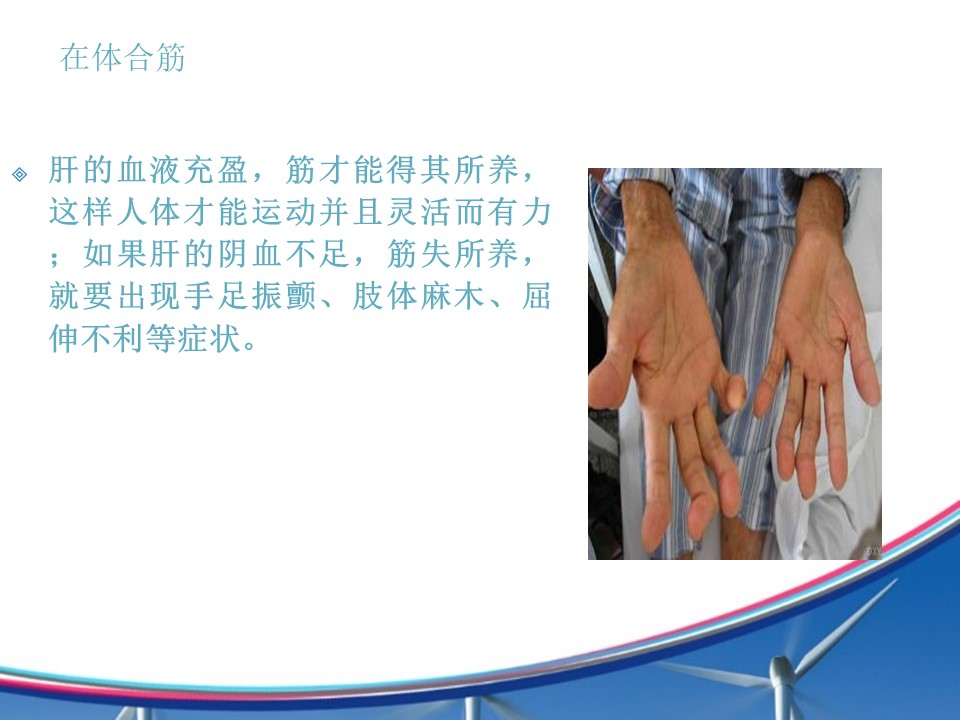 在体合筋

肝的血液充盈，筋才能得其所养，这样人体才能运动并且灵活而有力；如果肝的阴血不足，筋失所养，就要出现手足振颤、肢体麻木、屈伸不利等症状。